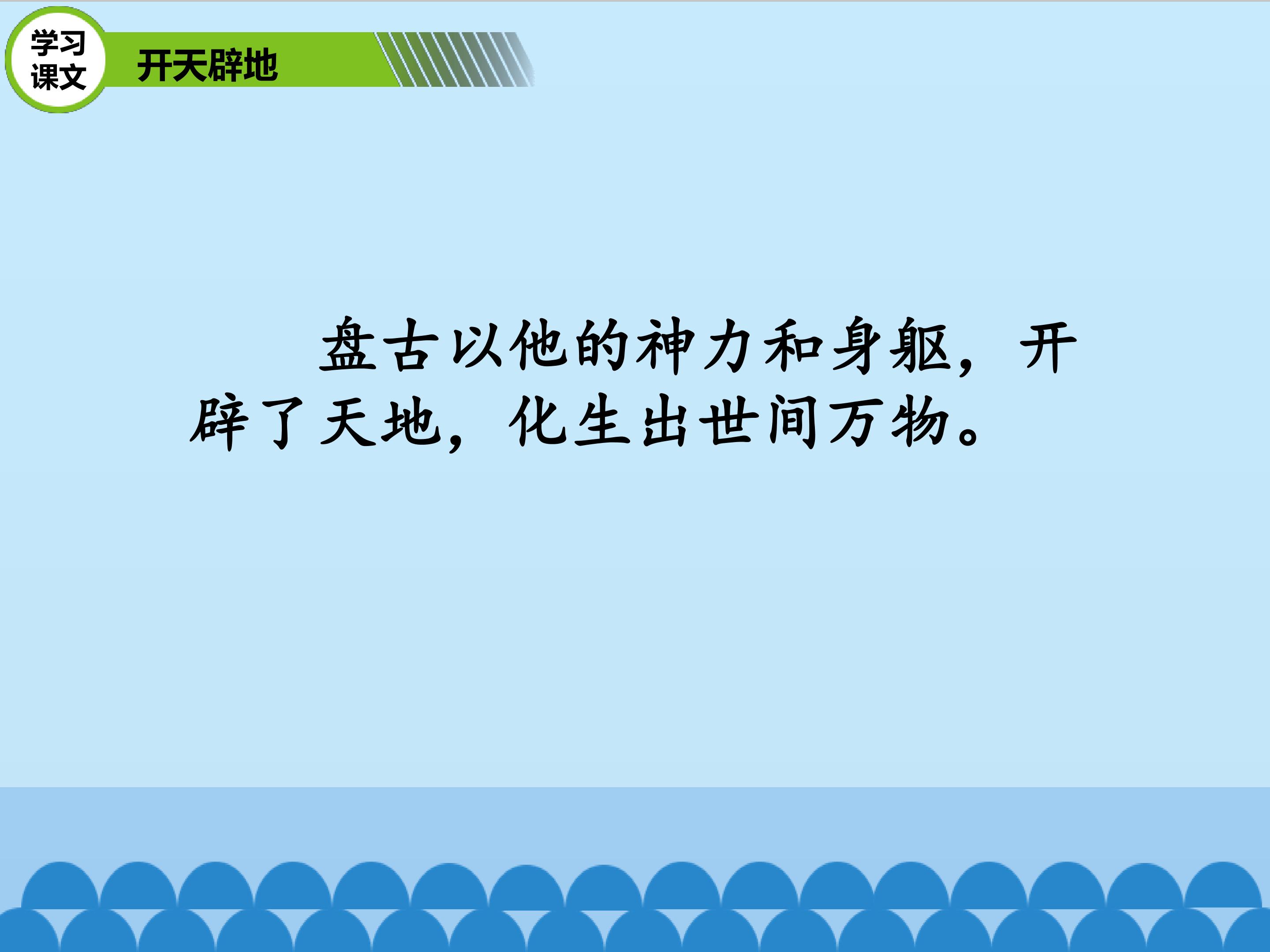 学习课文

开天辟地

盘古以他的神力和身躯，开辟了天地，化生出世间万物。